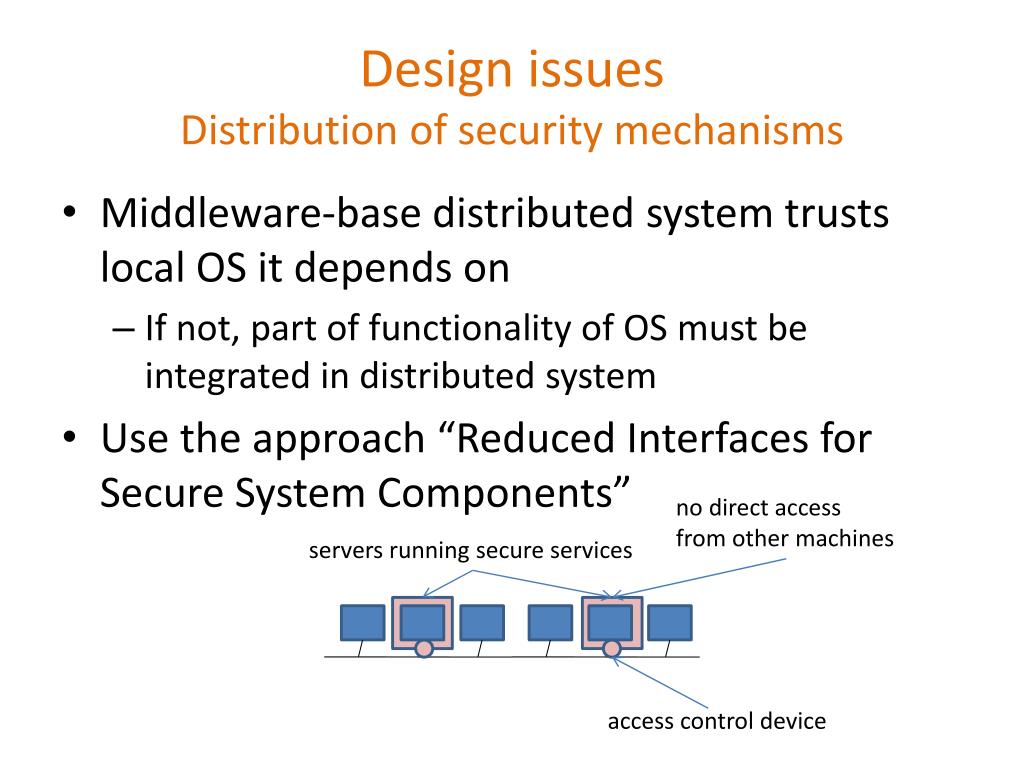 Design issues
Distribution of security mechanisms

• Middleware-base distributed system trusts local OS it depends on
– If not, part of functionality of OS must be integrated in distributed system
• Use the approach “Reduced Interfaces for Secure System Components”

no direct access from other machines

servers running secure services

access control device